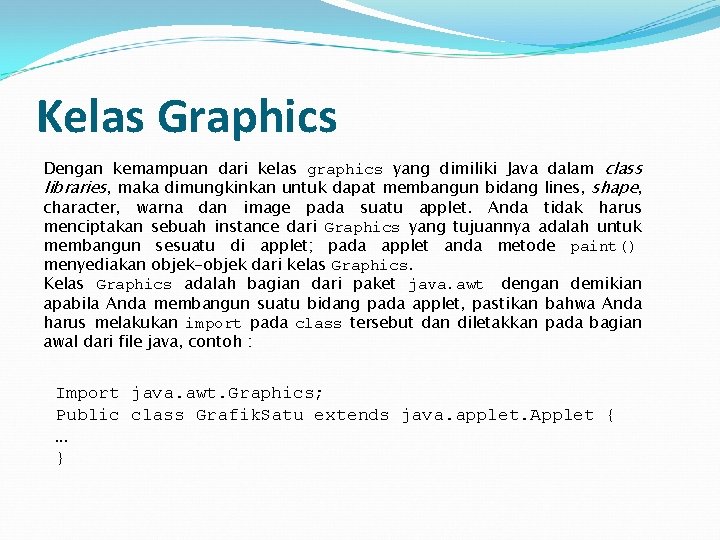 Kelas Graphics

Dengan kemampuan dari kelas graphics yang dimiliki Java dalam class libraries, maka dimungkinkan untuk dapat membangun bidang lines, shape, character, warna dan image pada suatu applet. Anda tidak harus menciptakan sebuah instance dari Graphics yang tujuannya adalah untuk membangun sesuatu di applet; pada applet anda metode paint() menyediakan objek-objek dari kelas Graphics.
Kelas Graphics adalah bagian dari paket java.awt dengan demikian apabila Anda membangun suatu bidang pada applet, pastikan bahwa Anda harus melakukan import pada class tersebut dan diletakkan pada bagian awal dari file java, contoh :

Import java.awt.Graphics;
Public class GrafikSatu extends java.applet.Applet {
…
}